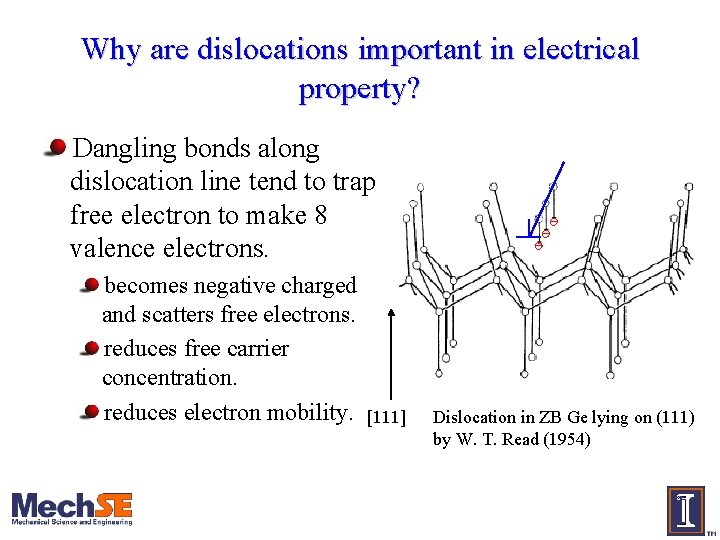 Why are dislocations important in electrical property?

Dangling bonds along dislocation line tend to trap free electron to make 8 valence electrons.

becomes negative charged and scatters free electrons.

reduces free carrier concentration.

reduces electron mobility.

[111]

Dislocation in ZB Ge lying on (111) by W. T. Read (1954)

MechSE
Mechanical Science and Engineering

I
TM